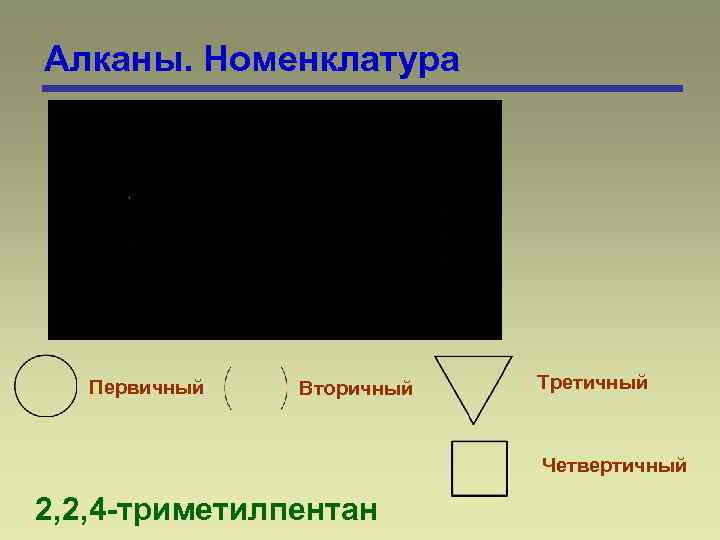 Алканы. Номенклатура

Первичный

Вторичный

Третичный

Четвертичный

2,2,4-триметилпентан